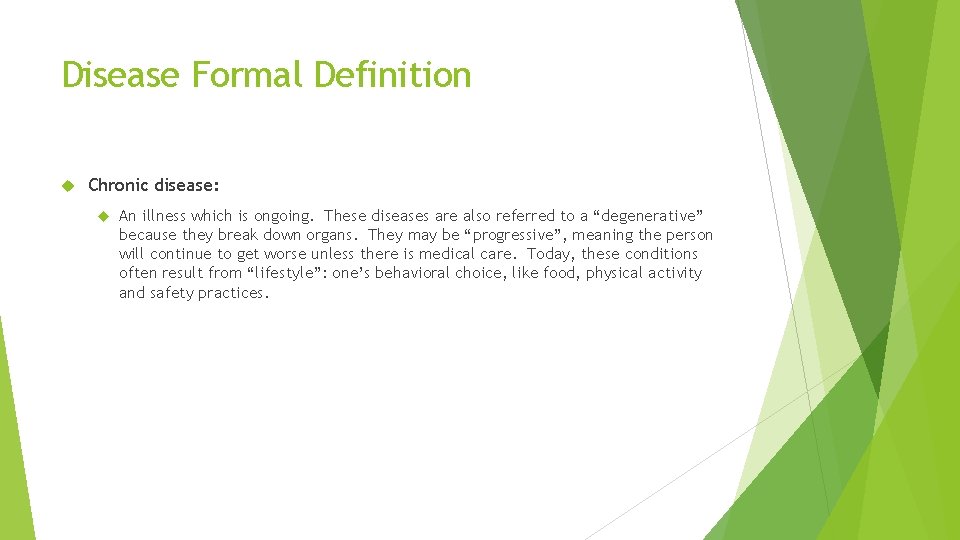 Disease Formal Definition

Chronic disease:

An illness which is ongoing. These diseases are also referred to a “degenerative” because they break down organs. They may be “progressive”, meaning the person will continue to get worse unless there is medical care. Today, these conditions often result from “lifestyle”: one’s behavioral choice, like food, physical activity and safety practices.